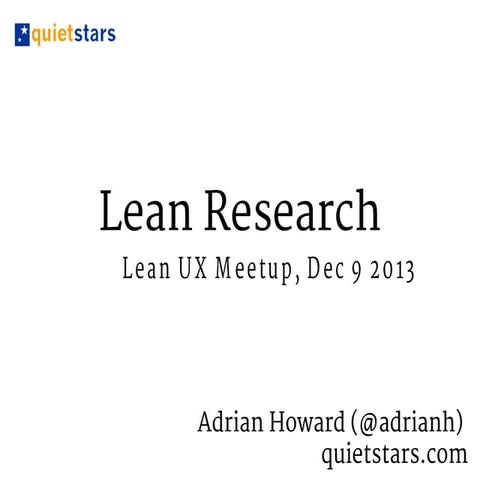 quietstars

Lean Research

Lean UX Meetup, Dec 9 2013

Adrian Howard (@adrianh)
quietstars.com